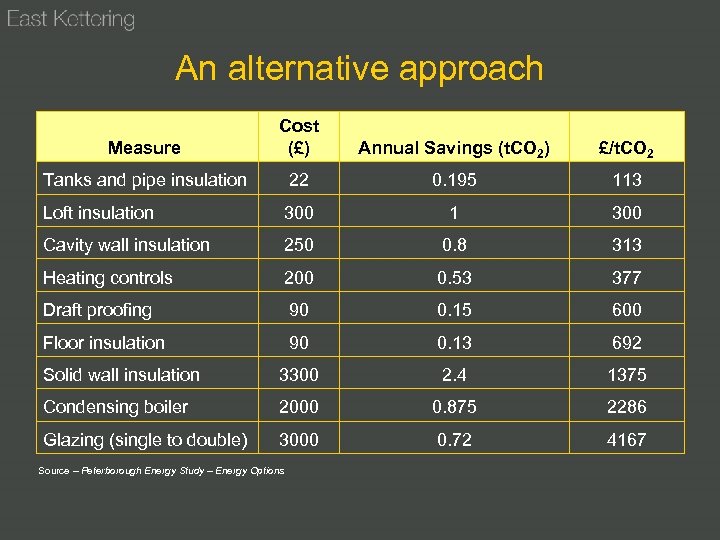 East Kettering

An alternative approach

| Measure | Cost (£) | Annual Savings ($tCO_2$) | £/$tCO_2$ |
|---|---|---|---|
| Tanks and pipe insulation | 22 | 0.195 | 113 |
| Loft insulation | 300 | 1 | 300 |
| Cavity wall insulation | 250 | 0.8 | 313 |
| Heating controls | 200 | 0.53 | 377 |
| Draft proofing | 90 | 0.15 | 600 |
| Floor insulation | 90 | 0.13 | 692 |
| Solid wall insulation | 3300 | 2.4 | 1375 |
| Condensing boiler | 2000 | 0.875 | 2286 |
| Glazing (single to double) | 3000 | 0.72 | 4167 |

Source – Peterborough Energy Study – Energy Options